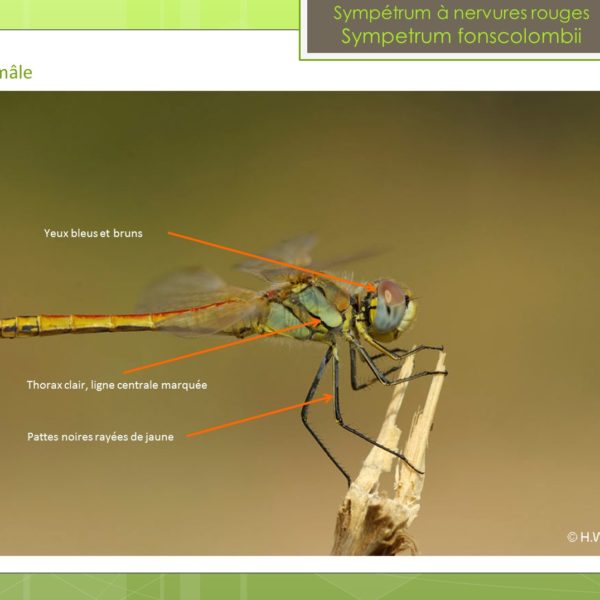 Sympétrum à nervures rouges
Sympetrum fonscolombii

mâle

Yeux bleus et bruns

Thorax clair, ligne centrale marquée

Pattes noires rayées de jaune

© H.V